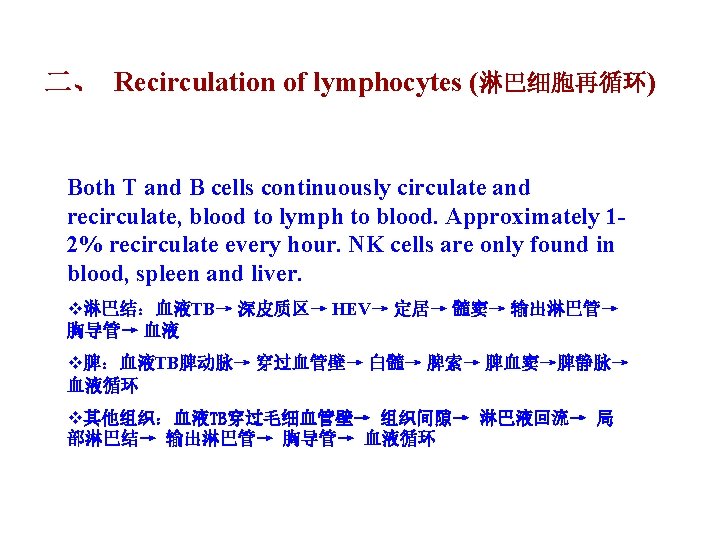 二、 Recirculation of lymphocytes (淋巴细胞再循环)

Both T and B cells continuously circulate and recirculate, blood to lymph to blood. Approximately 1-2% recirculate every hour. NK cells are only found in blood, spleen and liver.

❖淋巴结：血液TB→ 深皮质区→ HEV→ 定居→ 髓窦→ 输出淋巴管→ 胸导管→ 血液

❖脾：血液TB脾动脉→ 穿过血管壁→ 白髓→ 脾索→ 脾血窦→脾静脉→ 血液循环

❖其他组织：血液TB穿过毛细血管壁→ 组织间隙→ 淋巴液回流→ 局部淋巴结→ 输出淋巴管→ 胸导管→ 血液循环